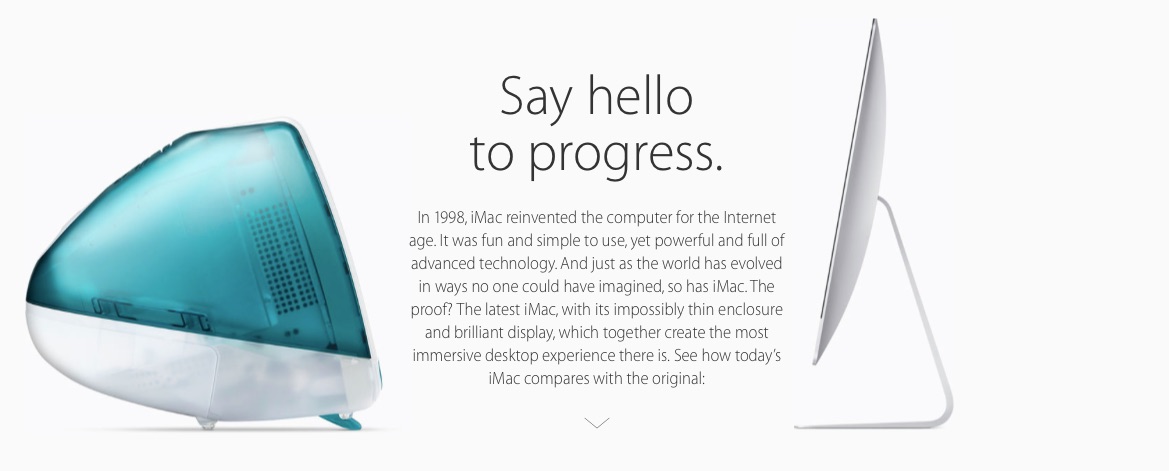 Say hello to progress.

In 1998, iMac reinvented the computer for the Internet age. It was fun and simple to use, yet powerful and full of advanced technology. And just as the world has evolved in ways no one could have imagined, so has iMac. The proof? The latest iMac, with its impossibly thin enclosure and brilliant display, which together create the most immersive desktop experience there is. See how today's iMac compares with the original: